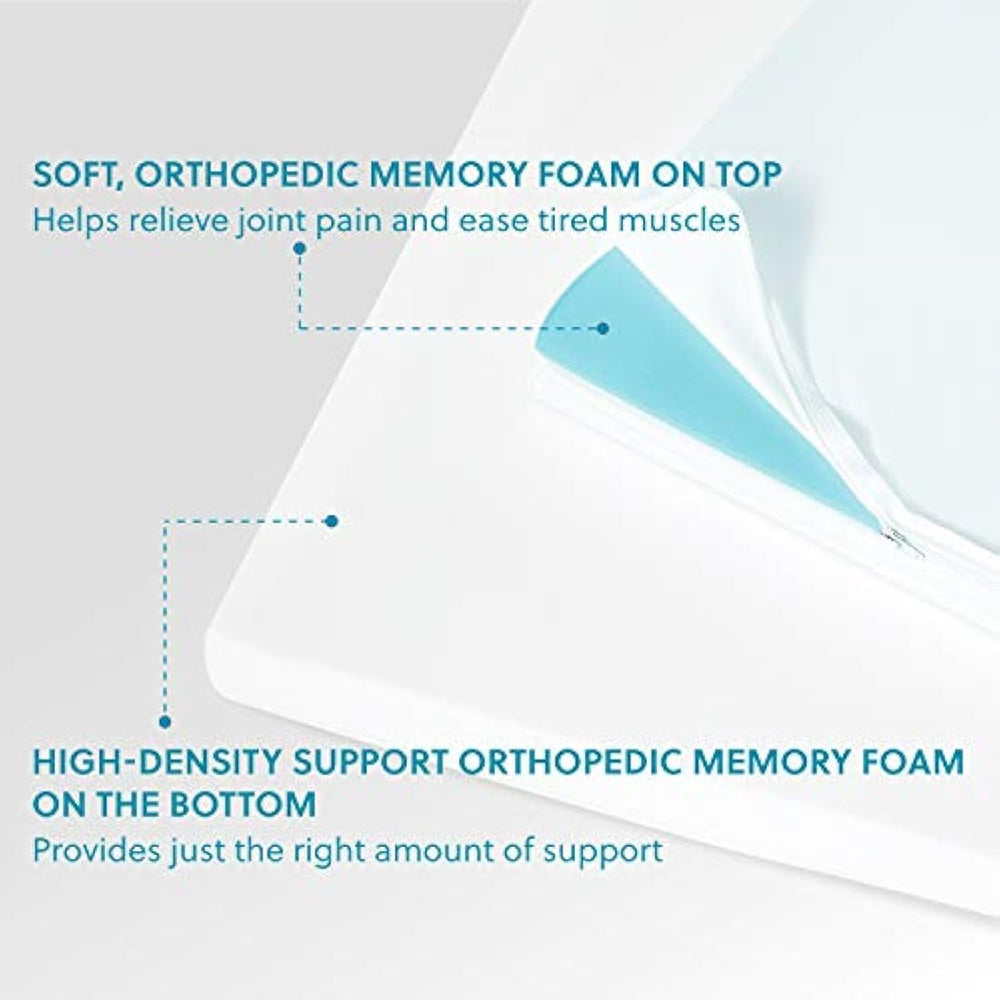 SOFT, ORTHOPEDIC MEMORY FOAM ON TOP
Helps relieve joint pain and ease tired muscles

HIGH-DENSITY SUPPORT ORTHOPEDIC MEMORY FOAM ON THE BOTTOM
Provides just the right amount of support